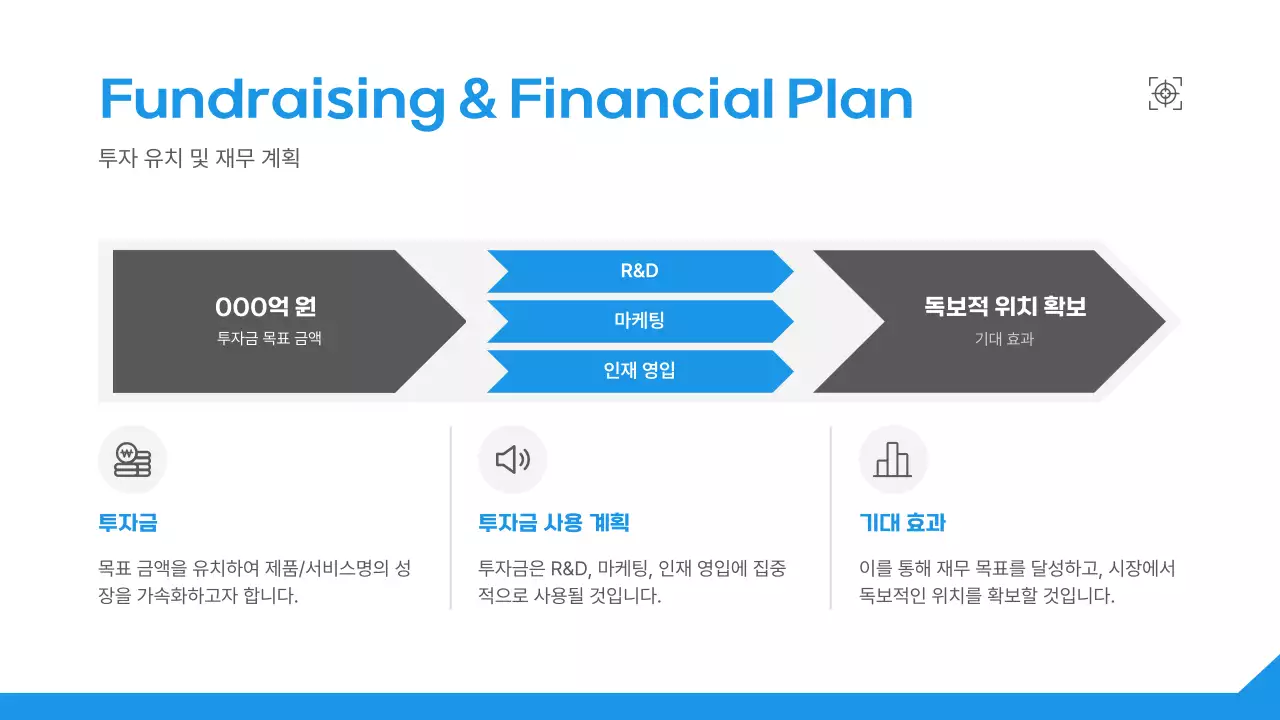 Fundraising & Financial Plan

투자 유치 및 재무 계획

000억 원
투자금 목표 금액

R&D

마케팅

인재 영입

독보적 위치 확보
기대 효과

투자금

목표 금액을 유치하여 제품/서비스명의 성장을 가속화하고자 합니다.

투자금 사용 계획

투자금은 R&D, 마케팅, 인재 영입에 집중적으로 사용될 것입니다.

기대 효과

이를 통해 재무 목표를 달성하고, 시장에서 독보적인 위치를 확보할 것입니다.